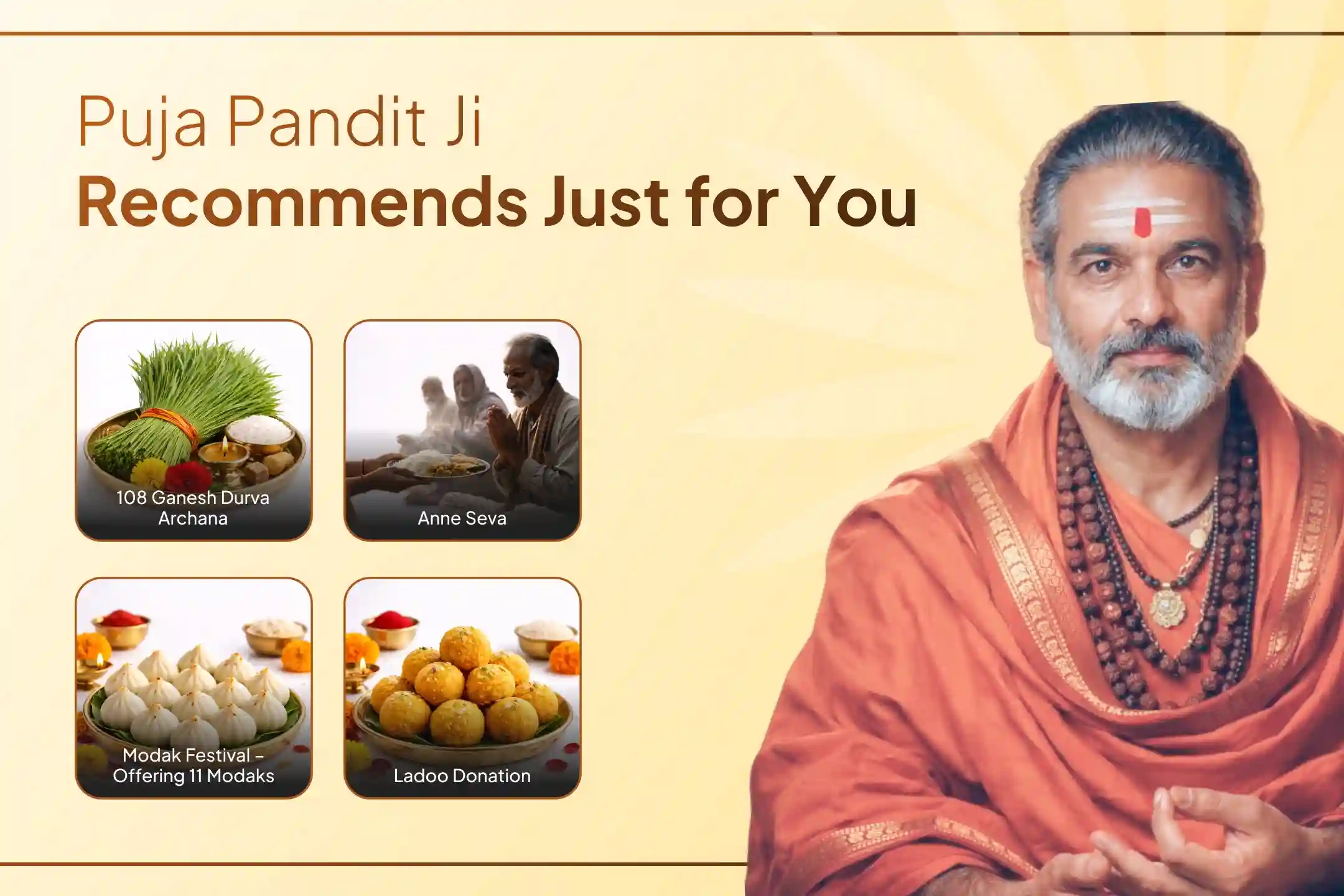 Puja Pandit Ji
Recommends Just for You

108 Ganesh Durva Archana

Anne Seva

Modak Festival – Offering 11 Modaks

Ladoo Donation